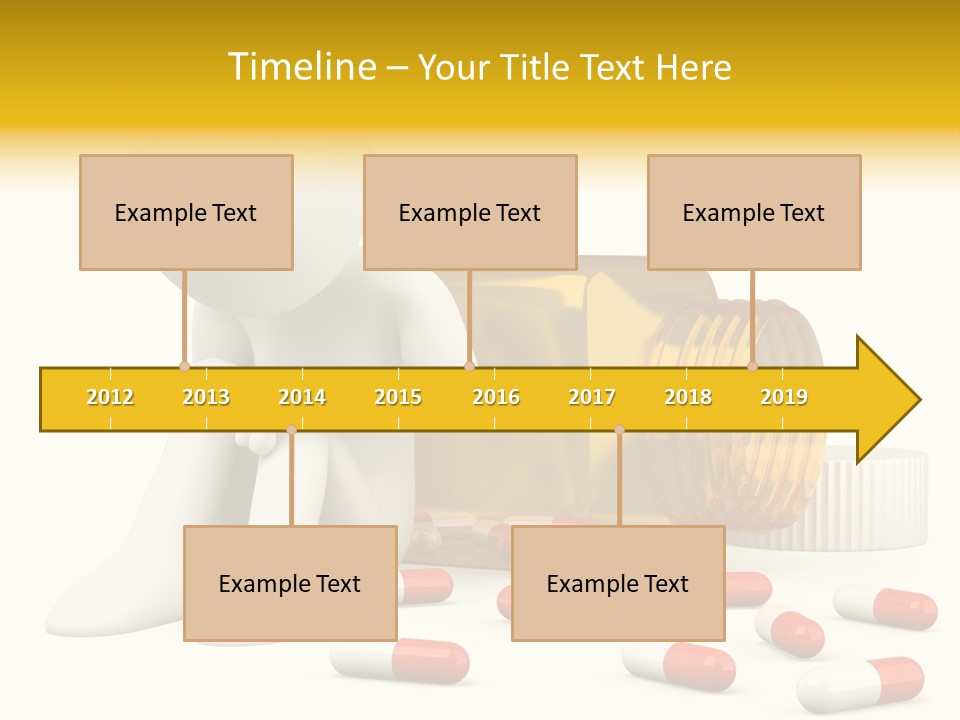 Timeline – Your Title Text Here

Example Text

Example Text

Example Text

2012 2013 2014 2015 2016 2017 2018 2019

Example Text

Example Text